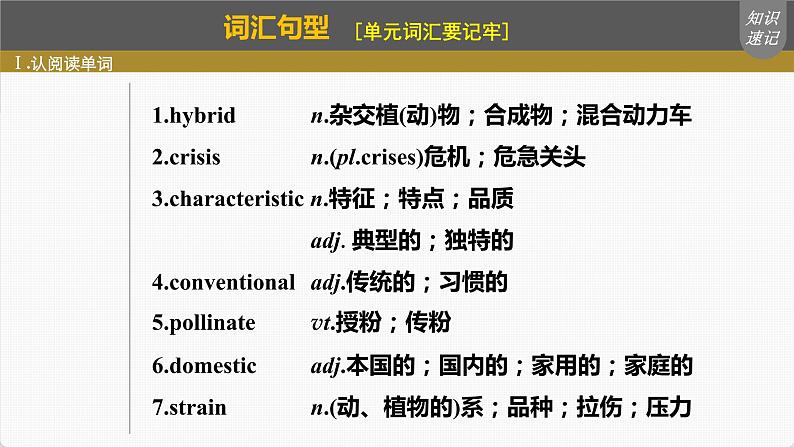 词汇句型　[单元词汇要记牢]

知识速记

Ⅰ.认阅读单词

1.hybrid　n.杂交植(动)物；合成物；混合动力车

2.crisis　n.(pl.crises)危机；危急关头

3.characteristic　n.特征；特点；品质

adj. 典型的；独特的

4.conventional　adj.传统的；习惯的

5.pollinate　vt.授粉；传粉

6.domestic　adj.本国的；国内的；家用的；家庭的

7.strain　n.(动、植物的)系；品种；拉伤；压力